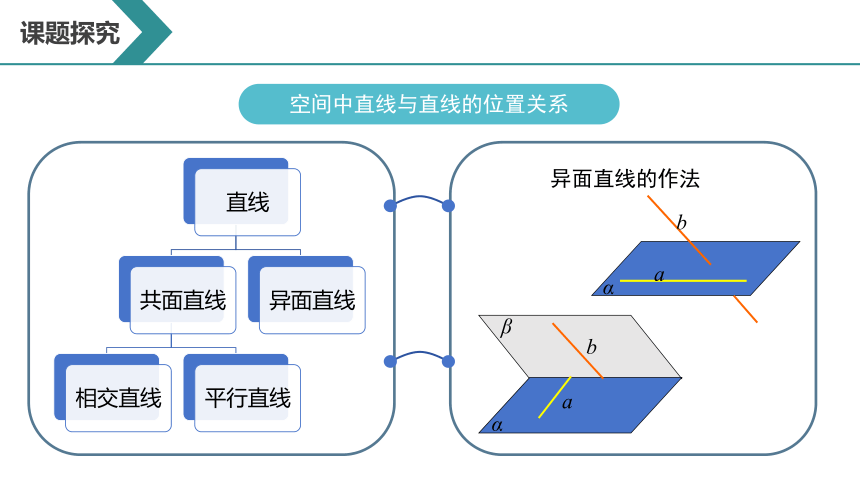 课题探究

空间中直线与直线的位置关系

直线

共面直线

异面直线

相交直线

平行直线

异面直线的作法

$b$

$a$

$\alpha$

$\beta$

$b$

$a$

$\alpha$